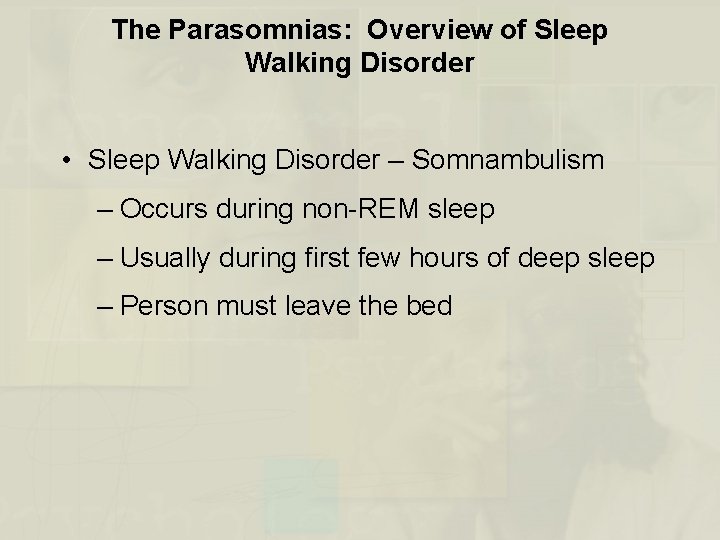 The Parasomnias: Overview of Sleep Walking Disorder

• Sleep Walking Disorder – Somnambulism
– Occurs during non-REM sleep
– Usually during first few hours of deep sleep
– Person must leave the bed